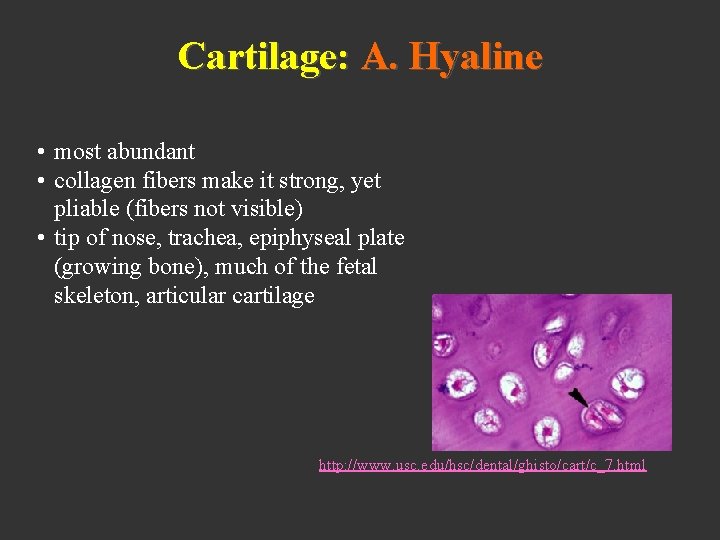 Cartilage: A. Hyaline

• most abundant
• collagen fibers make it strong, yet pliable (fibers not visible)
• tip of nose, trachea, epiphyseal plate (growing bone), much of the fetal skeleton, articular cartilage

http://www.usc.edu/hsc/dental/ghisto/cart/c_7.html